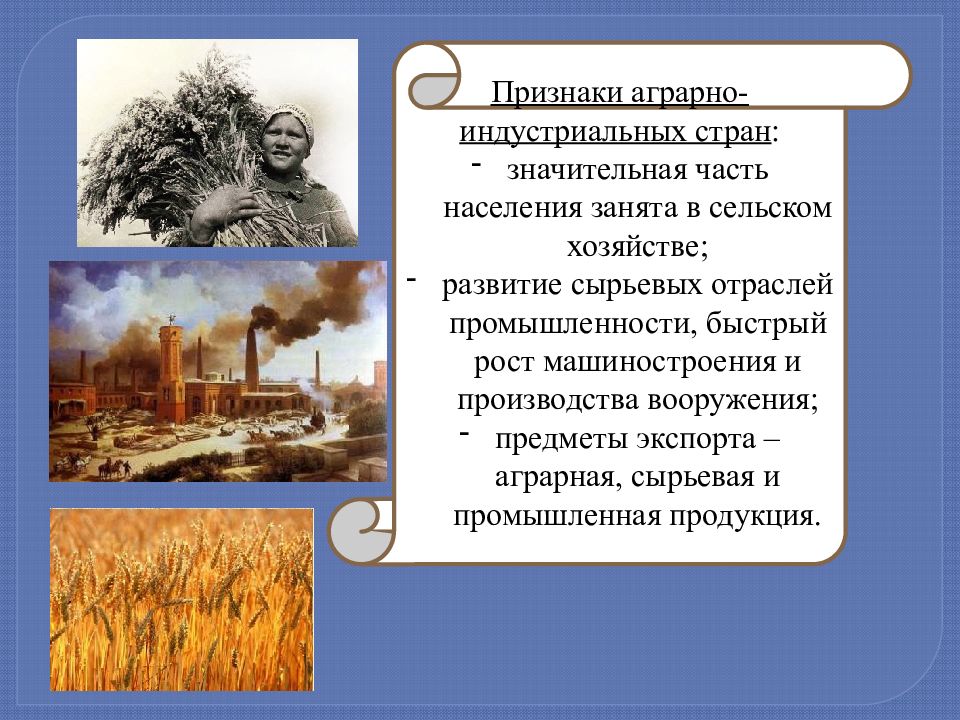 Признаки аграрно-индустриальных стран:

- значительная часть населения занята в сельском хозяйстве;
- развитие сырьевых отраслей промышленности, быстрый рост машиностроения и производства вооружения;
- предметы экспорта – аграрная, сырьевая и промышленная продукция.